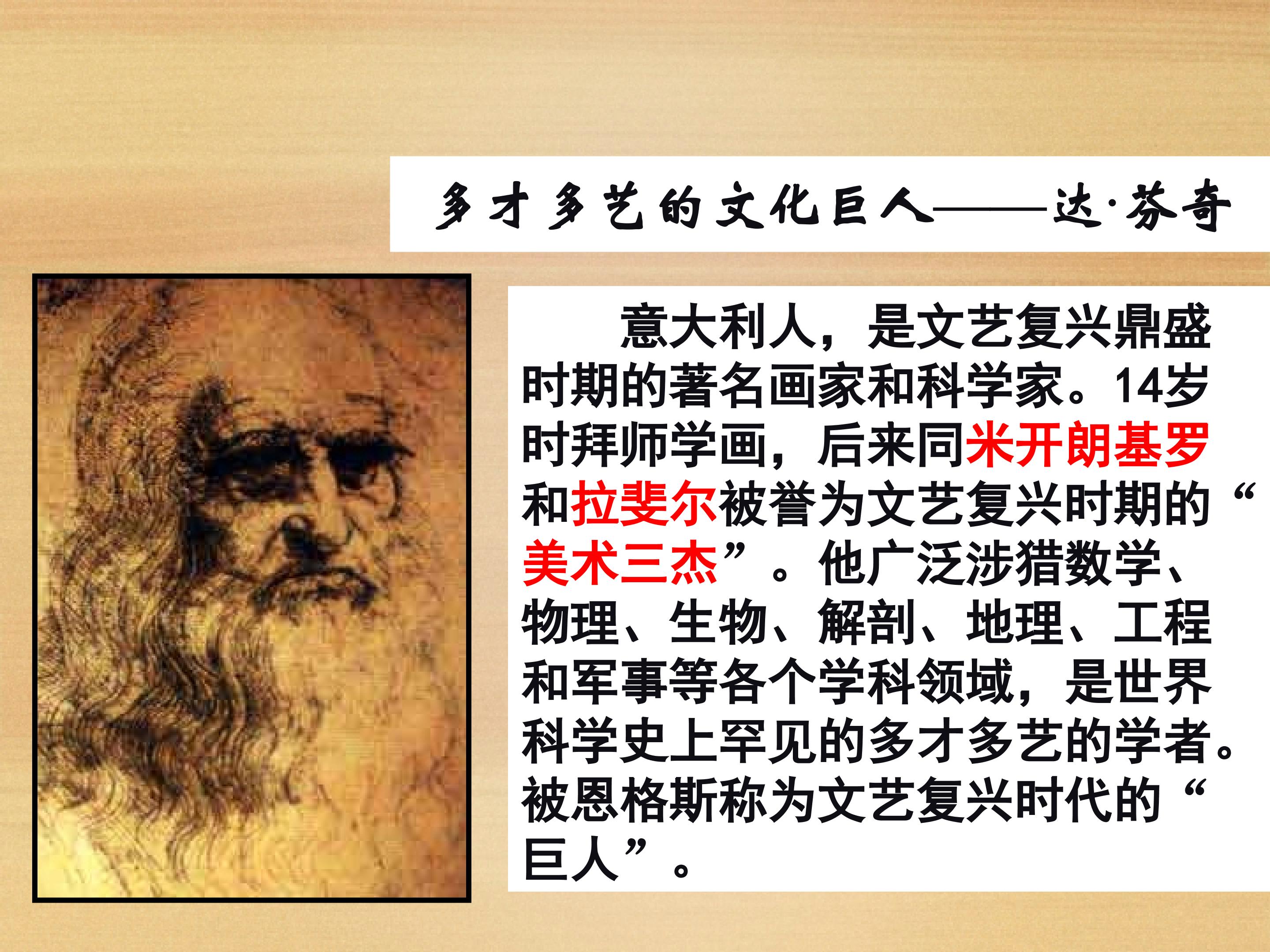 多才多艺的文化巨人——达·芬奇

意大利人，是文艺复兴鼎盛时期的著名画家和科学家。14岁时拜师学画，后来同米开朗基罗和拉斐尔被誉为文艺复兴时期的“美术三杰”。他广泛涉猎数学、物理、生物、解剖、地理、工程和军事等各个学科领域，是世界科学史上罕见的多才多艺的学者。被恩格斯称为文艺复兴时代的“巨人”。